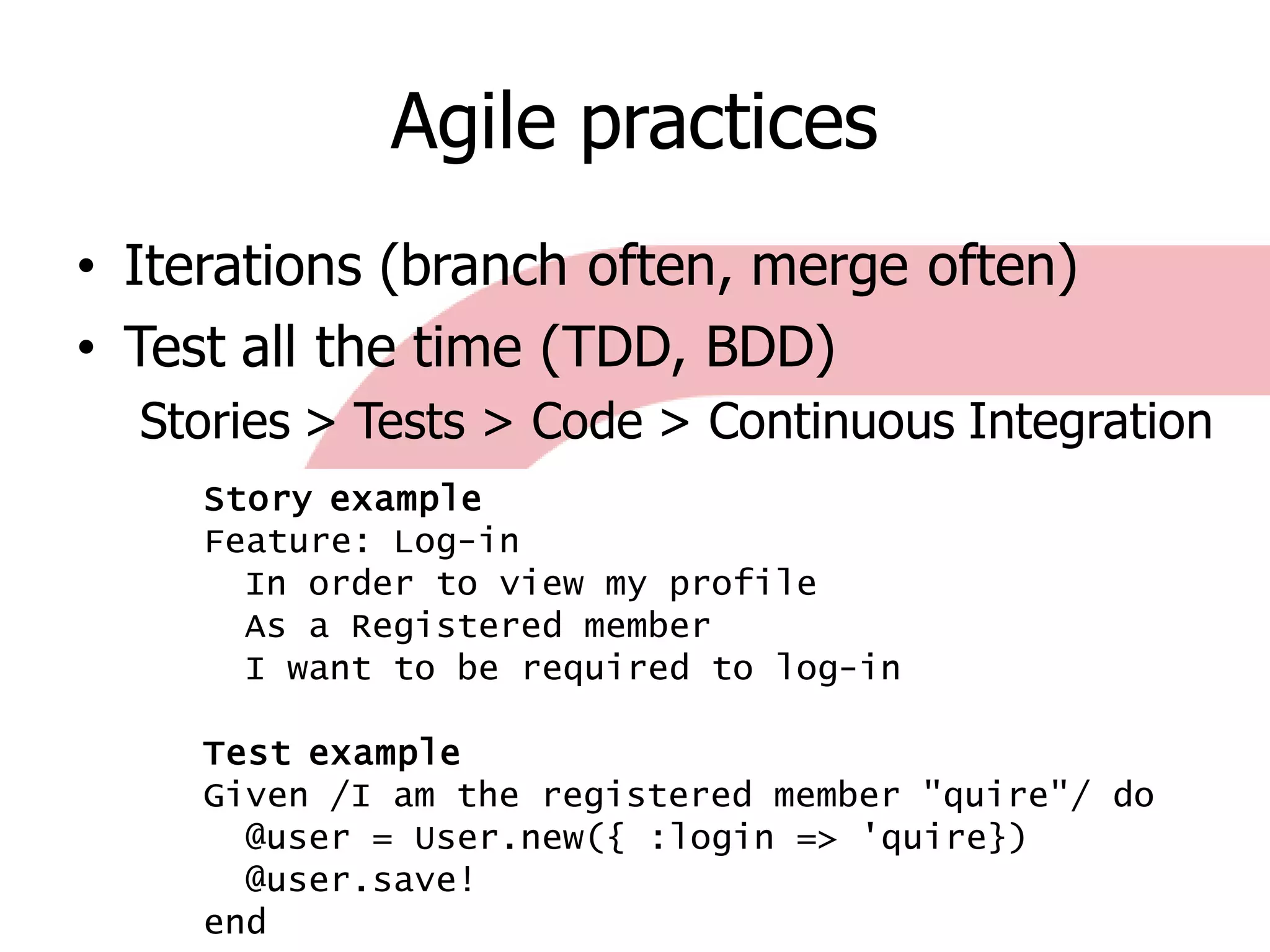 Agile practices

• Iterations (branch often, merge often)
• Test all the time (TDD, BDD)

Stories > Tests > Code > Continuous Integration

Story example
Feature: Log-in
  In order to view my profile
  As a Registered member
  I want to be required to log-in

Test example
Given /I am the registered member "quire"/ do
  @user = User.new({ :login => 'quire})
  @user.save!
end